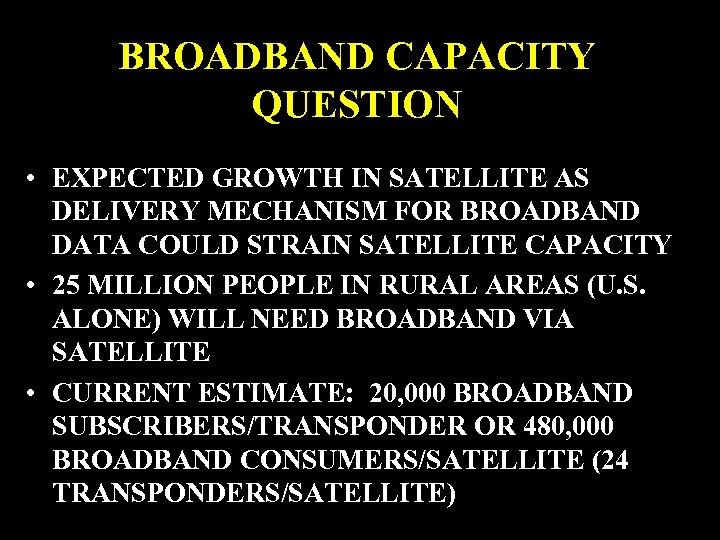 BROADBAND CAPACITY QUESTION

• EXPECTED GROWTH IN SATELLITE AS DELIVERY MECHANISM FOR BROADBAND DATA COULD STRAIN SATELLITE CAPACITY

• 25 MILLION PEOPLE IN RURAL AREAS (U.S. ALONE) WILL NEED BROADBAND VIA SATELLITE

• CURRENT ESTIMATE: 20,000 BROADBAND SUBSCRIBERS/TRANSPONDER OR 480,000 BROADBAND CONSUMERS/SATELLITE (24 TRANSPONDERS/SATELLITE)